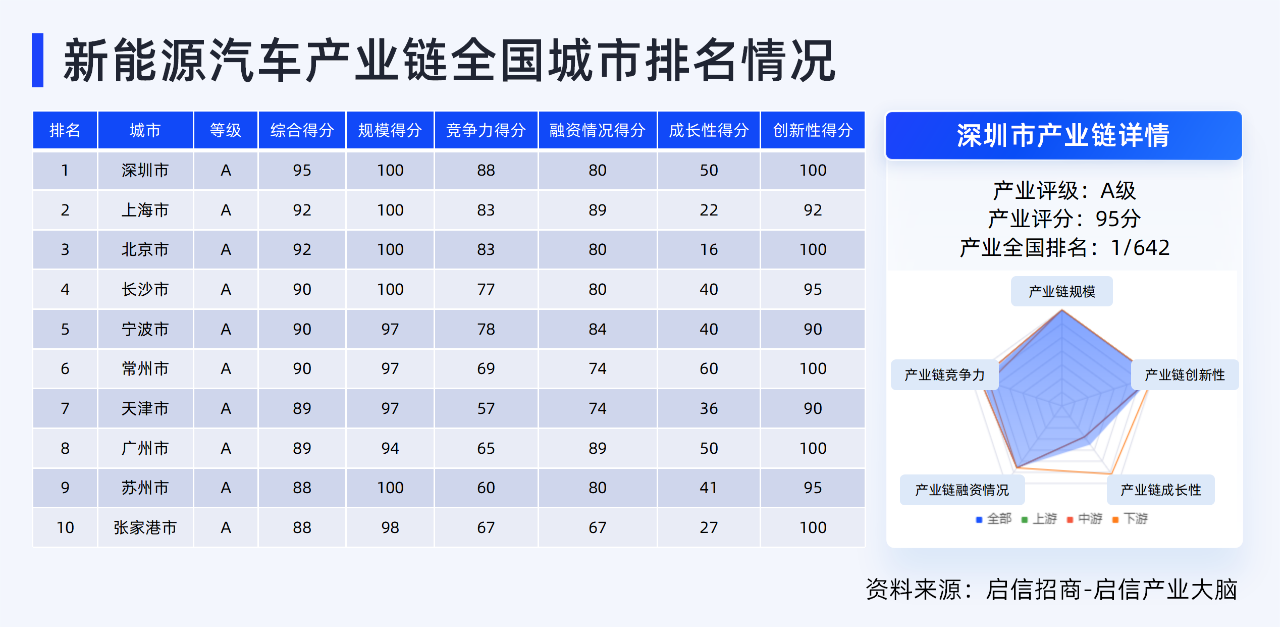 新能源汽车产业链全国城市排名情况

| 排名 | 城市 | 等级 | 综合得分 | 规模得分 | 竞争力得分 | 融资情况得分 | 成长性得分 | 创新性得分 |
|---|---|---|---|---|---|---|---|---|
| 1 | 深圳市 | A | 95 | 100 | 88 | 80 | 50 | 100 |
| 2 | 上海市 | A | 92 | 100 | 83 | 89 | 22 | 92 |
| 3 | 北京市 | A | 92 | 100 | 83 | 80 | 16 | 100 |
| 4 | 长沙市 | A | 90 | 100 | 77 | 80 | 40 | 95 |
| 5 | 宁波市 | A | 90 | 97 | 78 | 84 | 40 | 90 |
| 6 | 常州市 | A | 90 | 97 | 69 | 74 | 60 | 100 |
| 7 | 天津市 | A | 89 | 97 | 57 | 74 | 36 | 90 |
| 8 | 广州市 | A | 89 | 94 | 65 | 89 | 50 | 100 |
| 9 | 苏州市 | A | 88 | 100 | 60 | 80 | 41 | 95 |
| 10 | 张家港市 | A | 88 | 98 | 67 | 67 | 27 | 100 |

深圳市产业链详情

产业评级：A级
产业评分：95分
产业全国排名：1/642

产业链规模
产业链竞争力
产业链创新性
产业链融资情况
产业链成长性

全部 上游 中游 下游

资料来源：启信招商-启信产业大脑